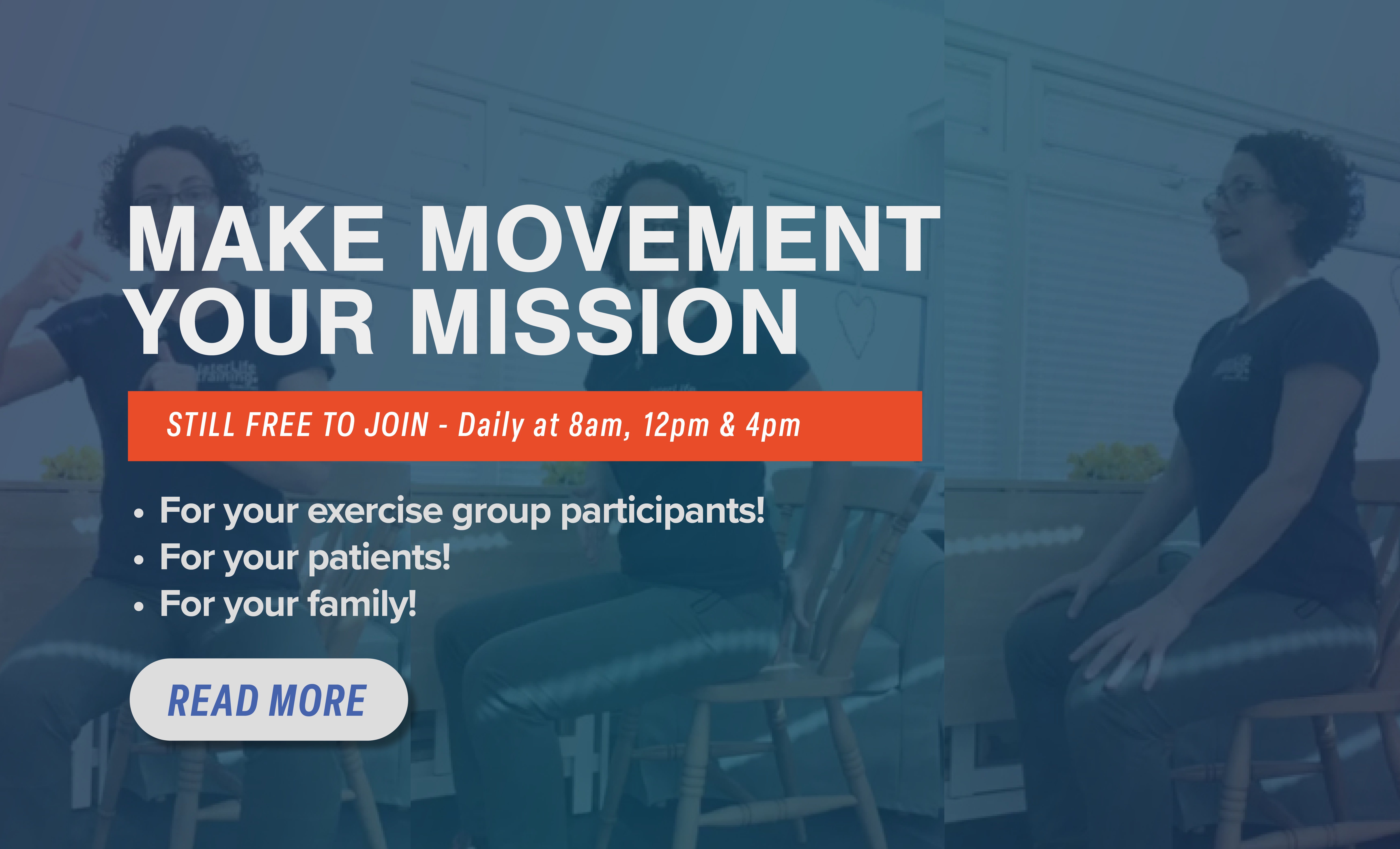 MAKE MOVEMENT YOUR MISSION

STILL FREE TO JOIN - Daily at 8am, 12pm & 4pm

• For your exercise group participants!
• For your patients!
• For your family!

READ MORE